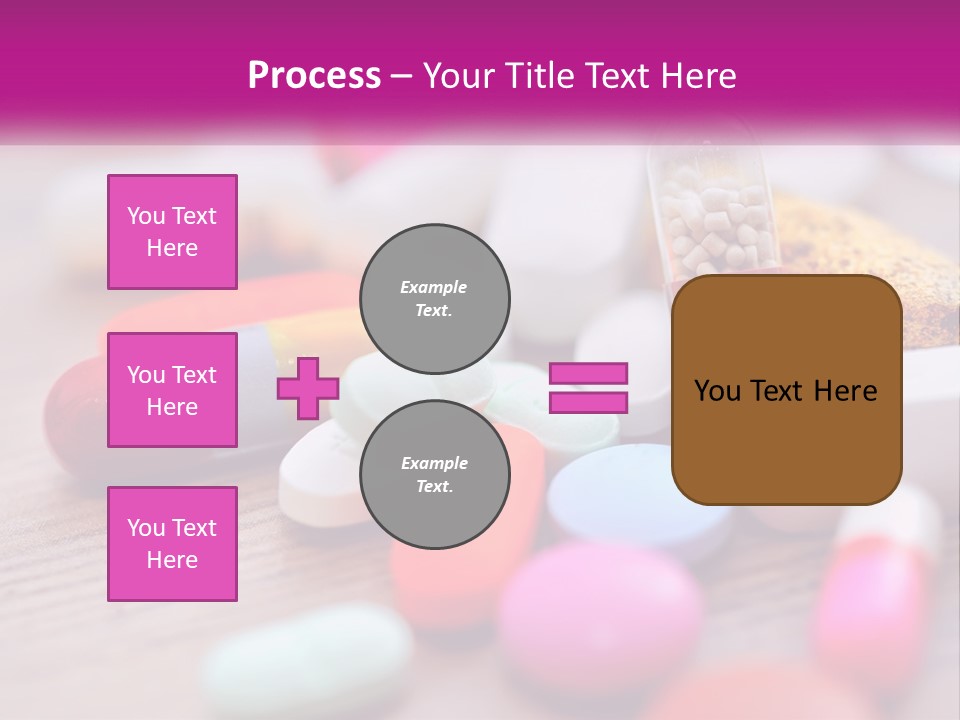 Process – Your Title Text Here

You Text Here

You Text Here

You Text Here

Example Text.

Example Text.

You Text Here